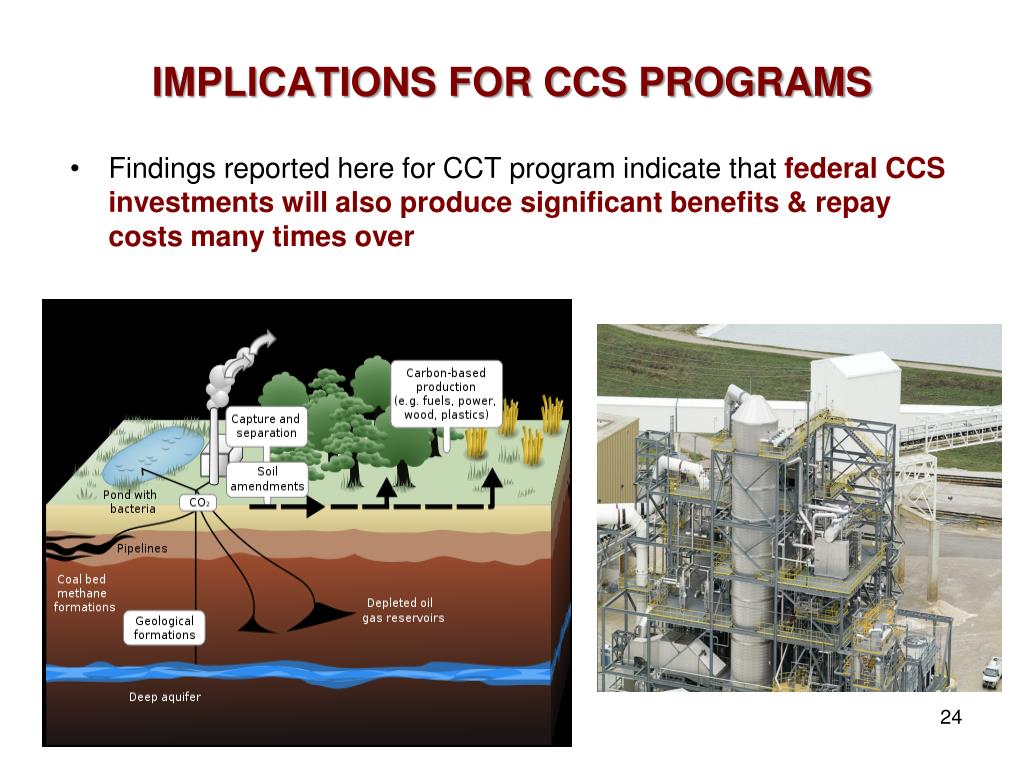 IMPLICATIONS FOR CCS PROGRAMS

• Findings reported here for CCT program indicate that federal CCS investments will also produce significant benefits & repay costs many times over

Carbon-based production (e.g. fuels, power, wood, plastics)

Capture and separation

Soil amendments

Pond with bacteria

$CO_2$

Pipelines

Coal bed methane formations

Geological formations

Depleted oil gas reservoirs

Deep aquifer

24